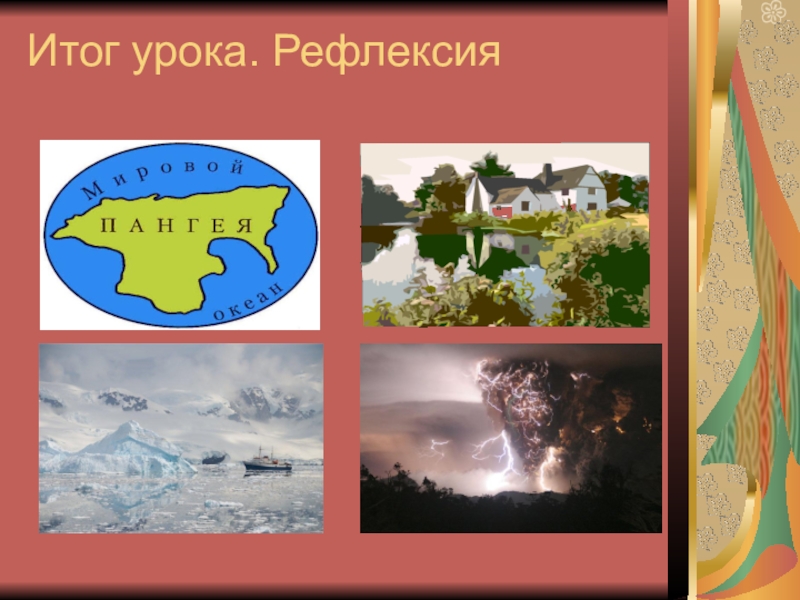 Итог урока. Рефлексия

Мировой

ПАНГЕЯ

океан